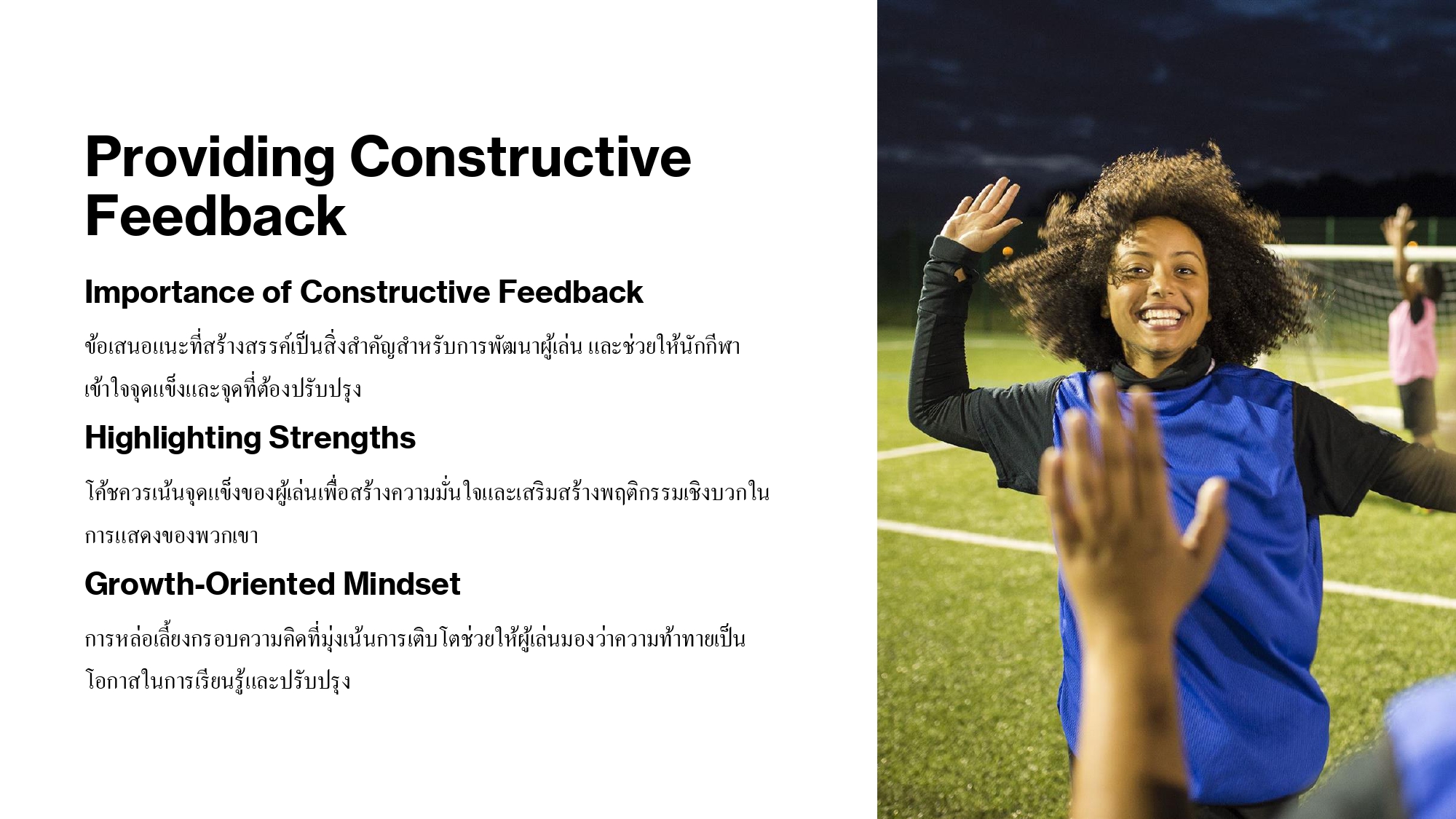 Providing Constructive Feedback

Importance of Constructive Feedback

ข้อเสนอแนะที่สร้างสรรค์เป็นสิ่งสำคัญสำหรับการพัฒนาผู้เล่น และช่วยให้นักกีฬาเข้าใจจุดแข็งและจุดที่ต้องปรับปรุง

Highlighting Strengths

โค้ชควรเน้นจุดแข็งของผู้เล่นเพื่อสร้างความมั่นใจและเสริมสร้างพฤติกรรมเชิงบวกในการแสดงของพวกเขา

Growth-Oriented Mindset

การหล่อเลี้ยงกรอบความคิดที่มุ่งเน้นการเติบโตช่วยให้ผู้เล่นมองว่าความท้าทายเป็นโอกาสในการเรียนรู้และปรับปรุง